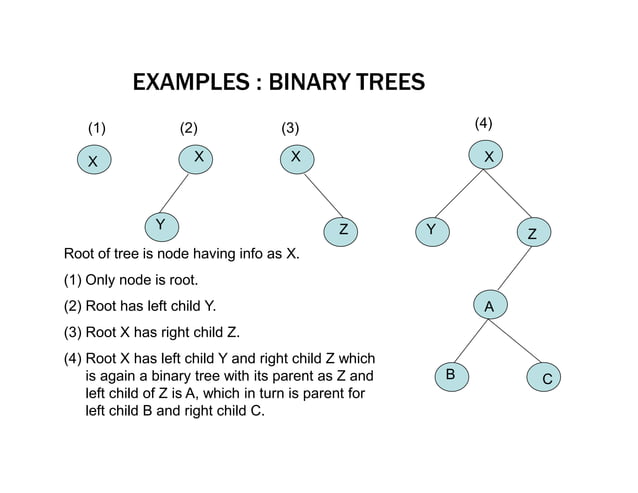 EXAMPLES : BINARY TREES

(1)
X

(2)
X
Y

(3)
X
Z

(4)
X
Y
Z
A
B
C

Root of tree is node having info as X.

(1) Only node is root.

(2) Root has left child Y.

(3) Root X has right child Z.

(4) Root X has left child Y and right child Z which is again a binary tree with its parent as Z and left child of Z is A, which in turn is parent for left child B and right child C.